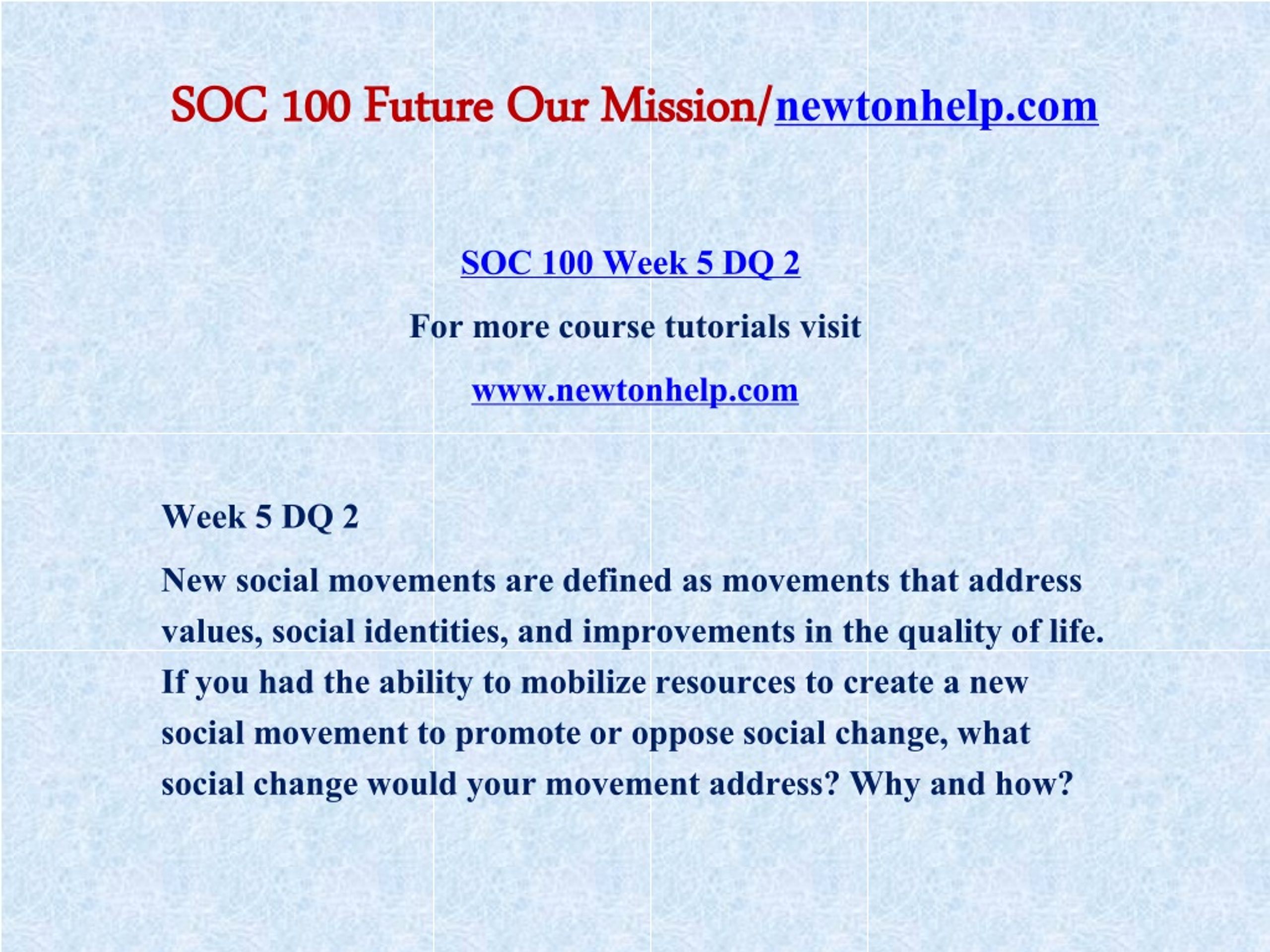 SOC 100 Future Our Mission/newtonhelp.com

SOC 100 Week 5 DQ 2

For more course tutorials visit

www.newtonhelp.com

Week 5 DQ 2

New social movements are defined as movements that address values, social identities, and improvements in the quality of life. If you had the ability to mobilize resources to create a new social movement to promote or oppose social change, what social change would your movement address? Why and how?